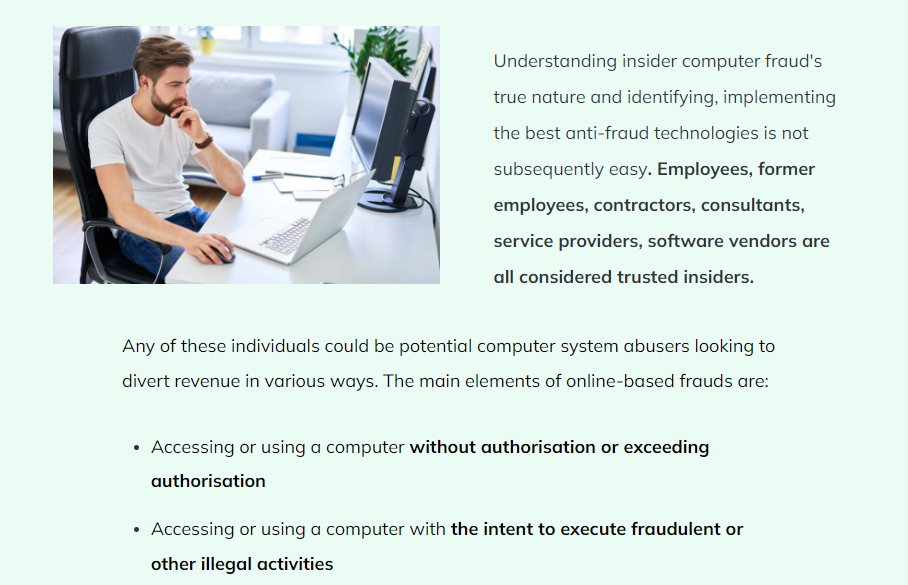 Understanding insider computer fraud's true nature and identifying, implementing the best anti-fraud technologies is not subsequently easy. Employees, former employees, contractors, consultants, service providers, software vendors are all considered trusted insiders.

Any of these individuals could be potential computer system abusers looking to divert revenue in various ways. The main elements of online-based frauds are:

• Accessing or using a computer without authorisation or exceeding authorisation

• Accessing or using a computer with the intent to execute fraudulent or other illegal activities